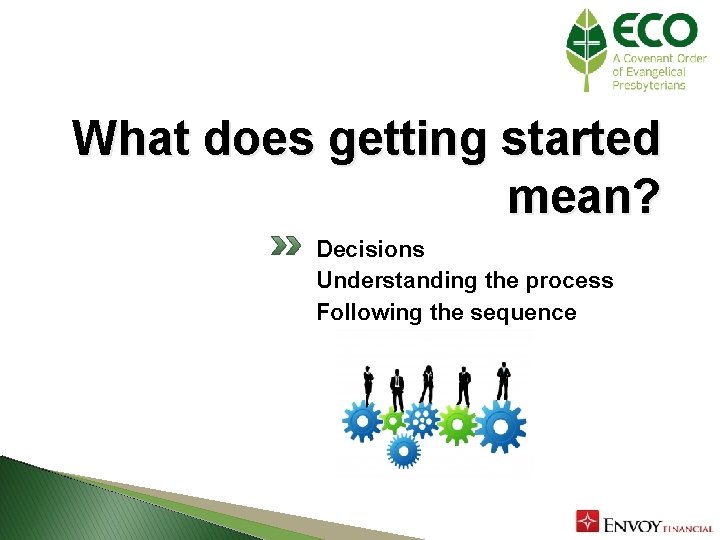 ECO
A Covenant Order of Evangelical Presbyterians

What does getting started mean?

Decisions
Understanding the process
Following the sequence

ENVOY FINANCIAL